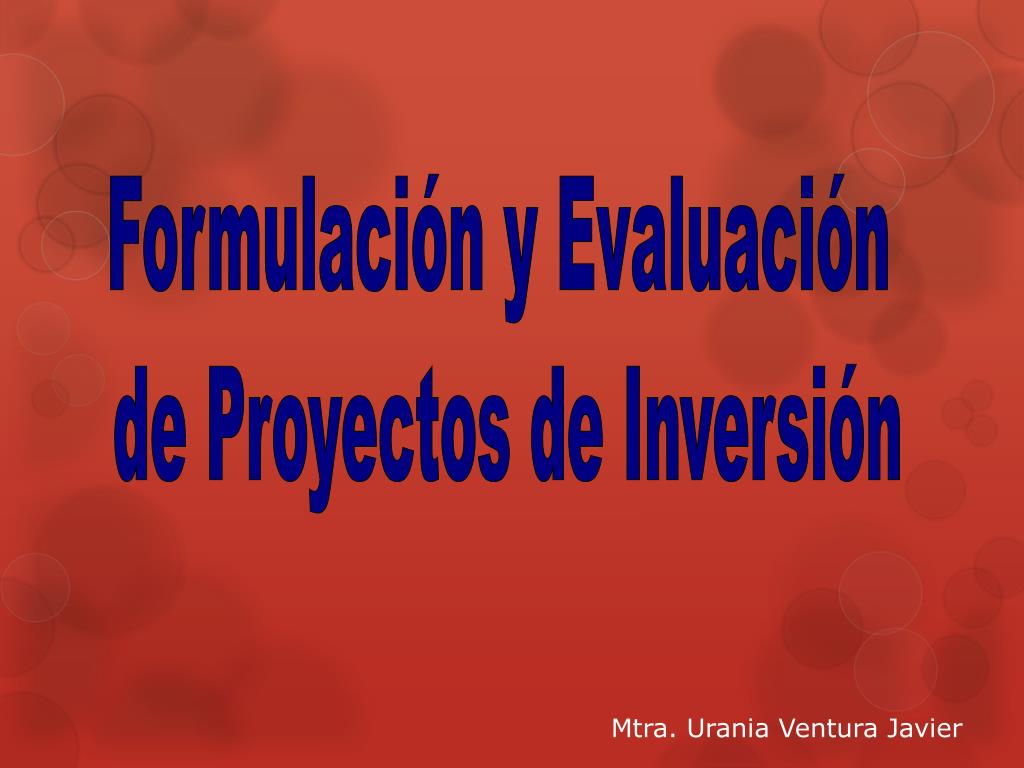 Formulación y Evaluación
de Proyectos de Inversión

Mtra. Urania Ventura Javier